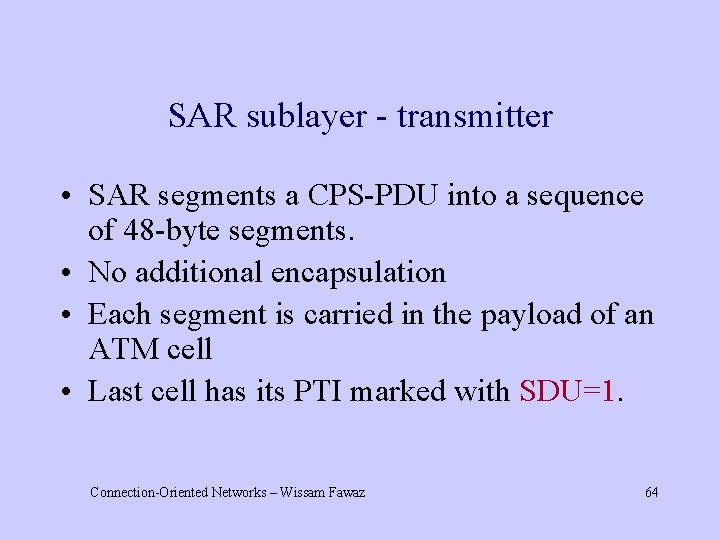 SAR sublayer - transmitter

• SAR segments a CPS-PDU into a sequence of 48-byte segments.
• No additional encapsulation
• Each segment is carried in the payload of an ATM cell
• Last cell has its PTI marked with SDU=1.

Connection-Oriented Networks – Wissam Fawaz

64